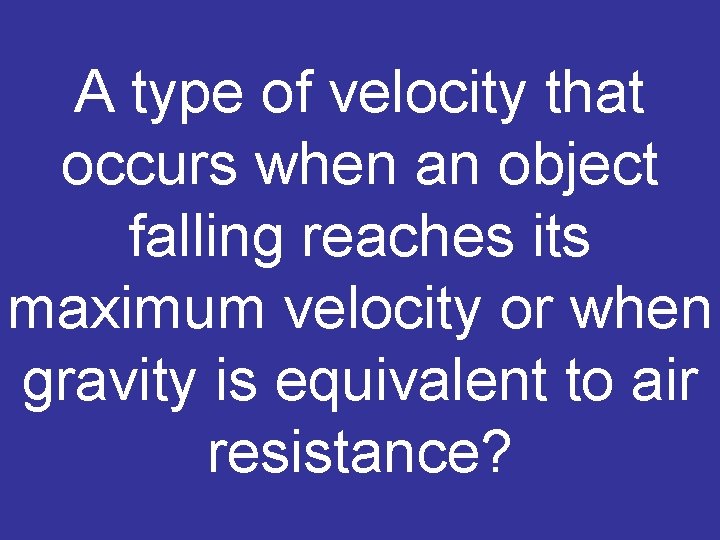 A type of velocity that occurs when an object falling reaches its maximum velocity or when gravity is equivalent to air resistance?